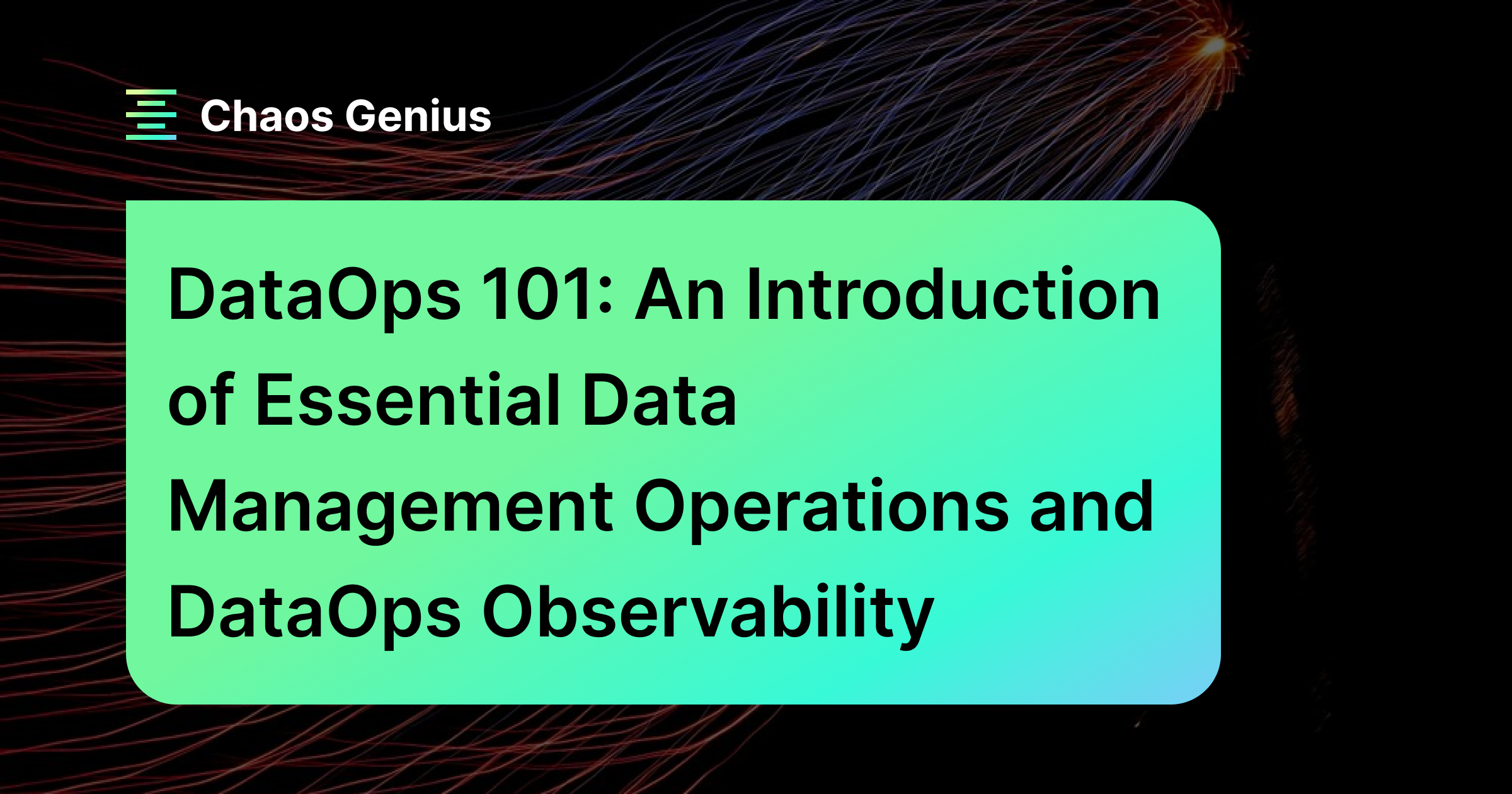 Chaos Genius

DataOps 101: An Introduction of Essential Data Management Operations and DataOps Observability